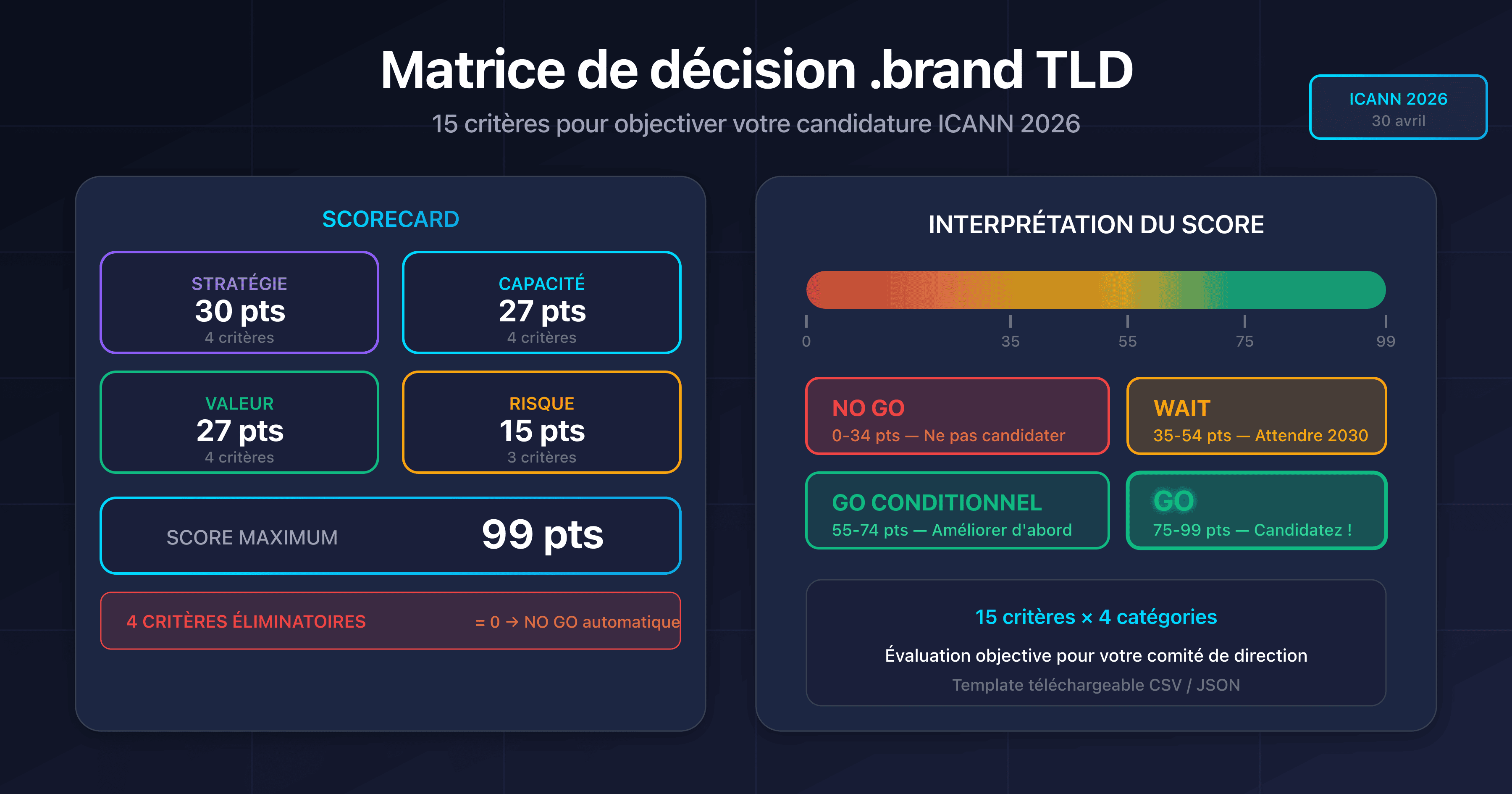 Matrice de décision .brand TLD

15 critères pour objectiver votre candidature ICANN 2026

ICANN 2026
30 avril

SCORECARD

STRATÉGIE
30 pts
4 critères

CAPACITÉ
27 pts
4 critères

VALEUR
27 pts
4 critères

RISQUE
15 pts
3 critères

SCORE MAXIMUM 99 pts

4 CRITÈRES ÉLIMINATOIRES = 0 → NO GO automatique

INTERPRÉTATION DU SCORE

0 35 55 75 99

NO GO
0-34 pts — Ne pas candidater

WAIT
35-54 pts — Attendre 2030

GO CONDITIONNEL
55-74 pts — Améliorer d'abord

GO
75-99 pts — Candidatez !

15 critères × 4 catégories

Évaluation objective pour votre comité de direction

Template téléchargeable CSV / JSON